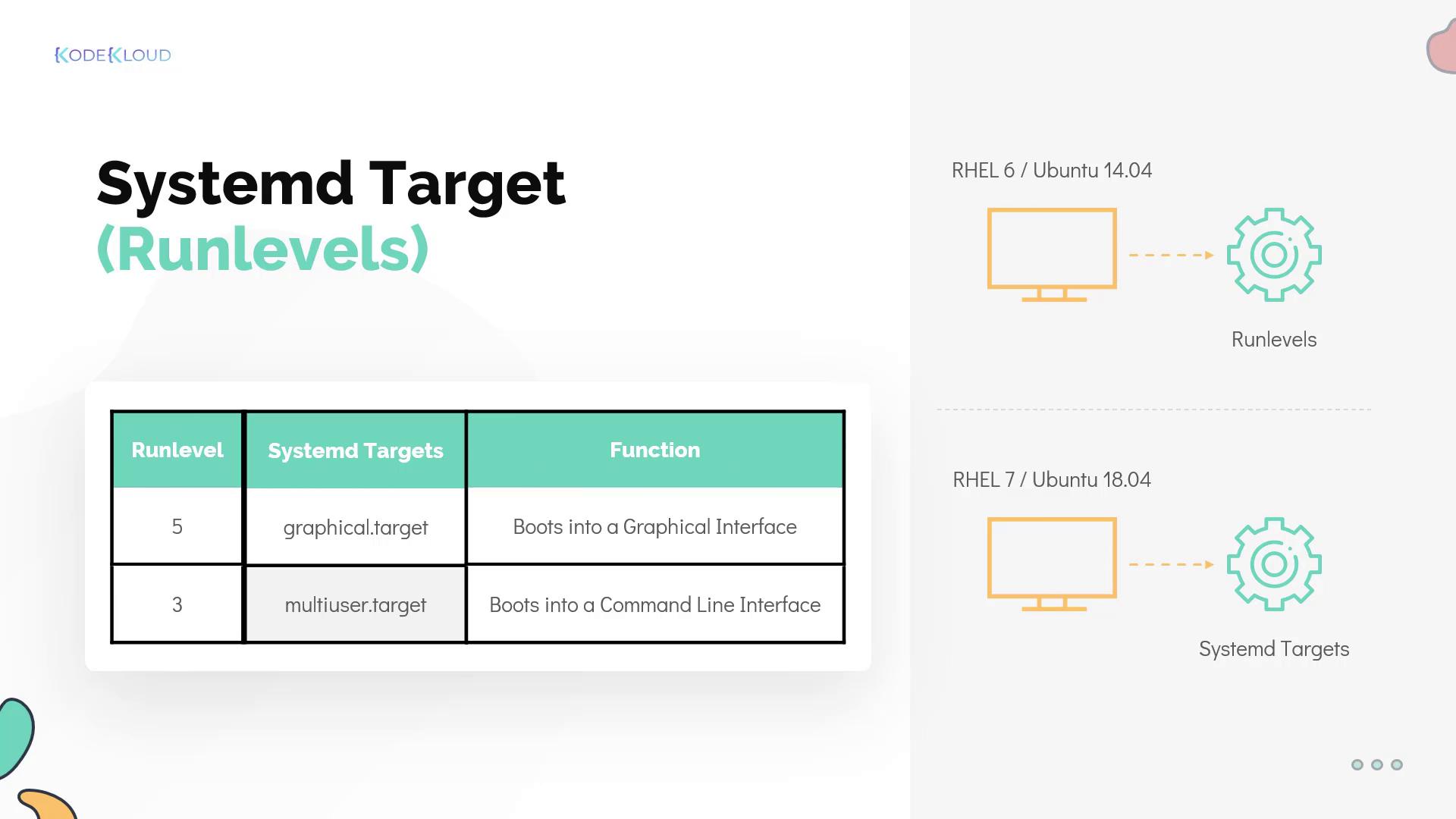 KODEKLOUD

Systemd Target
(Runlevels)

| Runlevel | Systemd Targets | Function |
|---|---|---|
| 5 | graphical.target | Boots into a Graphical Interface |
| 3 | multiuser.target | Boots into a Command Line Interface |

RHEL 6 / Ubuntu 14.04

Runlevels

RHEL 7 / Ubuntu 18.04

Systemd Targets